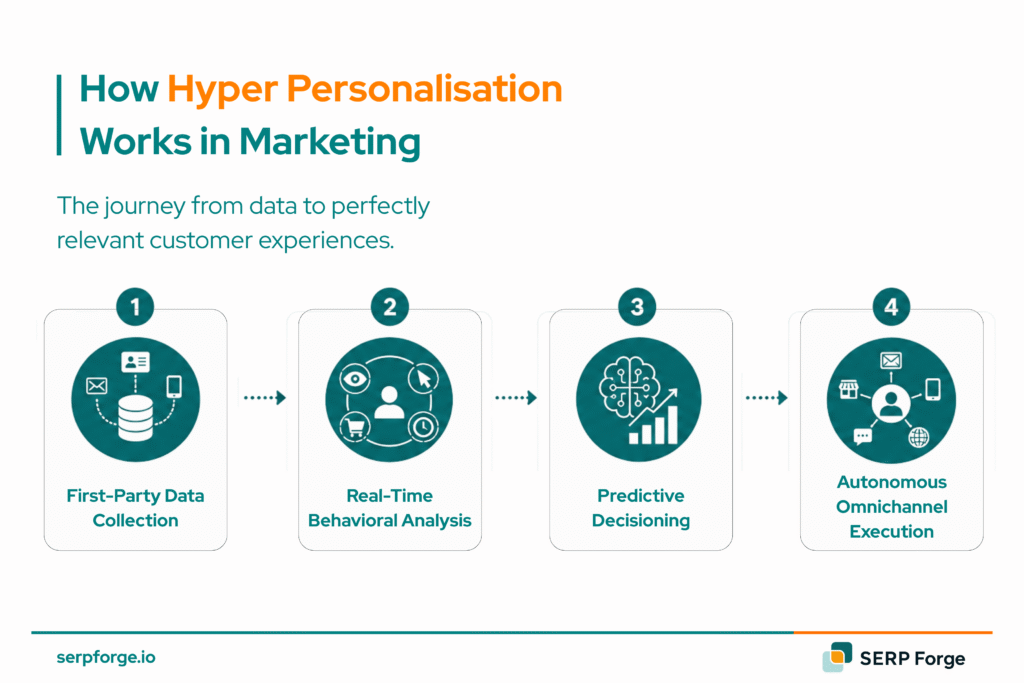 How Hyper Personalisation Works in Marketing

The journey from data to perfectly relevant customer experiences.

1
First-Party Data Collection

2
Real-Time Behavioral Analysis

3
Predictive Decisioning

4
Autonomous Omnichannel Execution

serpforge.io

SERP Forge